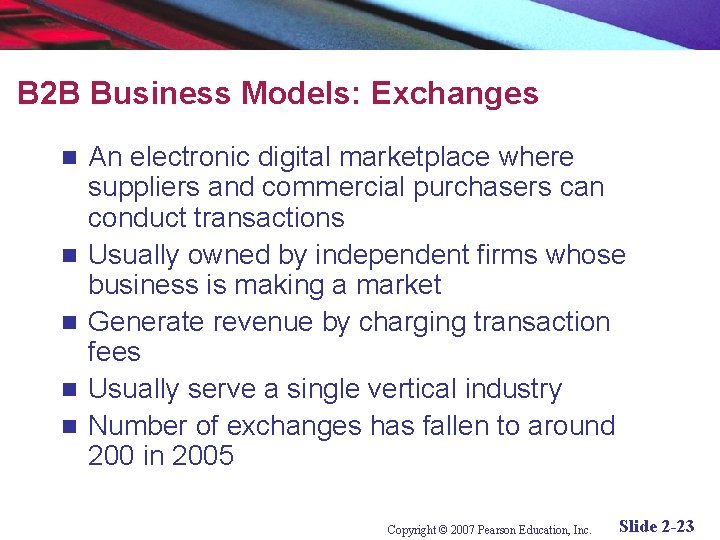 B2B Business Models: Exchanges

- An electronic digital marketplace where suppliers and commercial purchasers can conduct transactions
- Usually owned by independent firms whose business is making a market
- Generate revenue by charging transaction fees
- Usually serve a single vertical industry
- Number of exchanges has fallen to around 200 in 2005

Copyright © 2007 Pearson Education, Inc. Slide 2-23